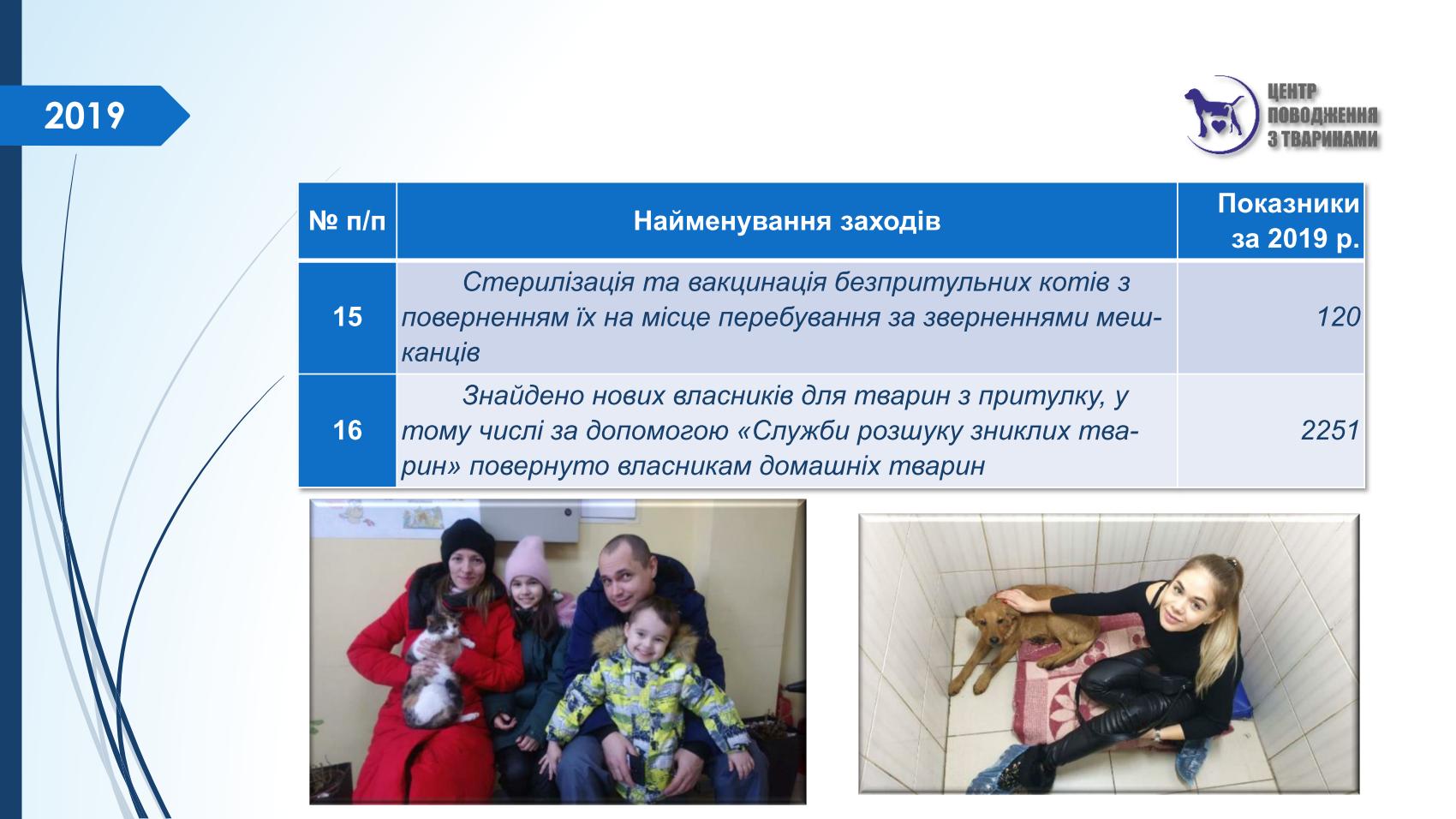 2019

ЦЕНТР ПОВОДЖЕННЯ З ТВАРИНАМИ

| № п/п | Найменування заходів | Показники за 2019 р. |
|---|---|---|
| 15 | Стерилізація та вакцинація безпритульних котів з поверненням їх на місце перебування за зверненнями мешканців | 120 |
| 16 | Знайдено нових власників для тварин з притулку, у тому числі за допомогою «Служби розшуку зниклих тварин» повернуто власникам домашніх тварин | 2251 |